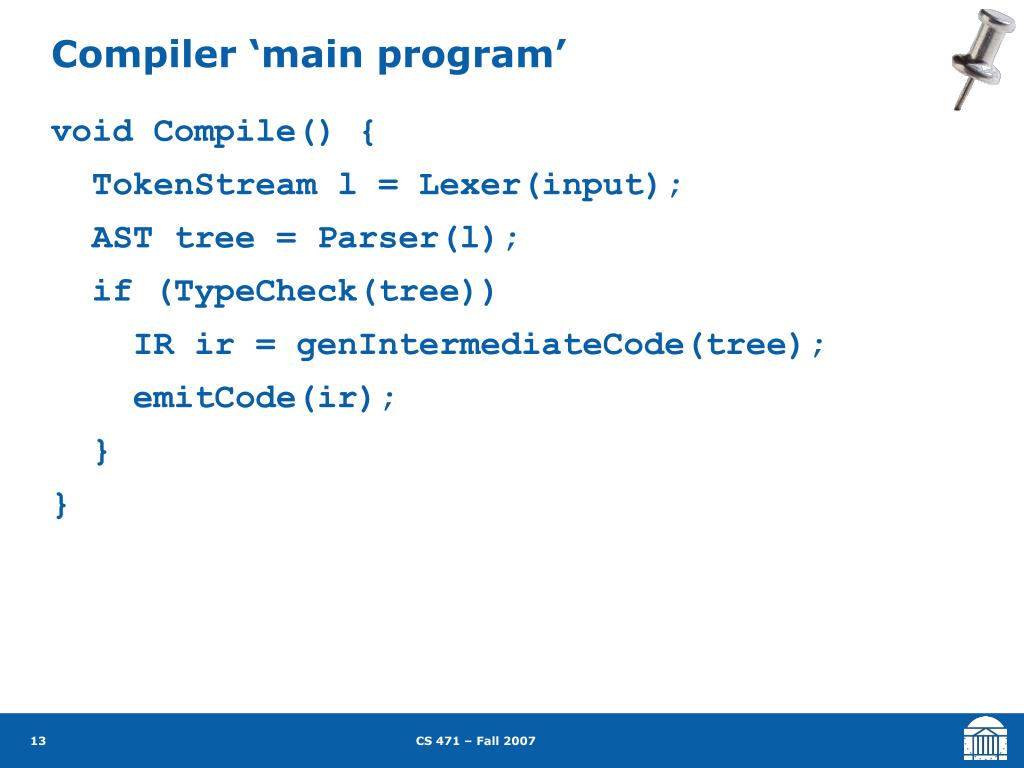 Compiler ‘main program’

void Compile() {
  TokenStream l = Lexer(input);
  AST tree = Parser(l);
  if (TypeCheck(tree))
    IR ir = genIntermediateCode(tree);
    emitCode(ir);
  }
}

13

CS 471 – Fall 2007